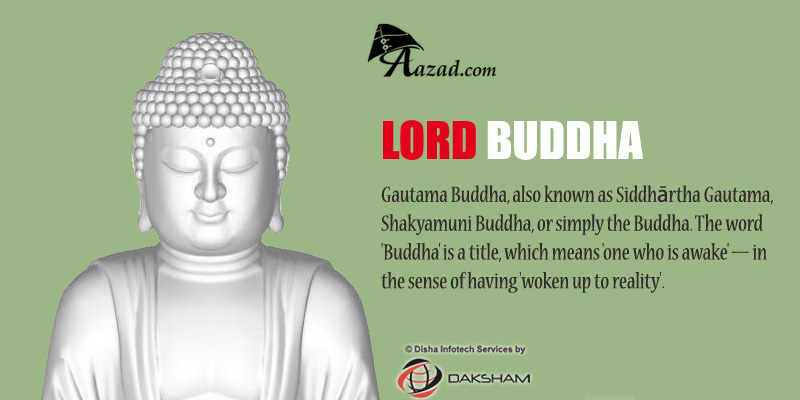 Aazad.com

LORD BUDDHA

Gautama Buddha, also known as Siddhārtha Gautama, Shakyamuni Buddha, or simply the Buddha. The word 'Buddha' is a title, which means 'one who is awake' — in the sense of having 'woken up to reality'.

© Disha Infotech Services by

DAKSHAM